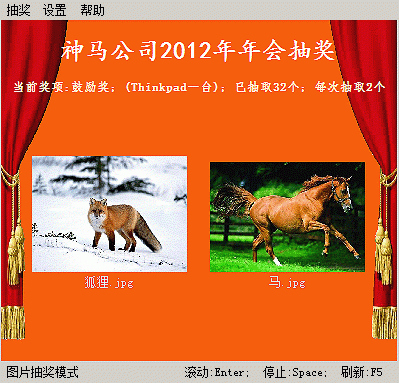 抽奖 设置 帮助

神马公司2012年年会抽奖

当前奖项:鼓励奖;(Thinkpad一台);已抽取32个;每次抽取2个

狐狸.jpg

马.jpg

图片抽奖模式

滚动:Enter; 停止:Space; 刷新:F5